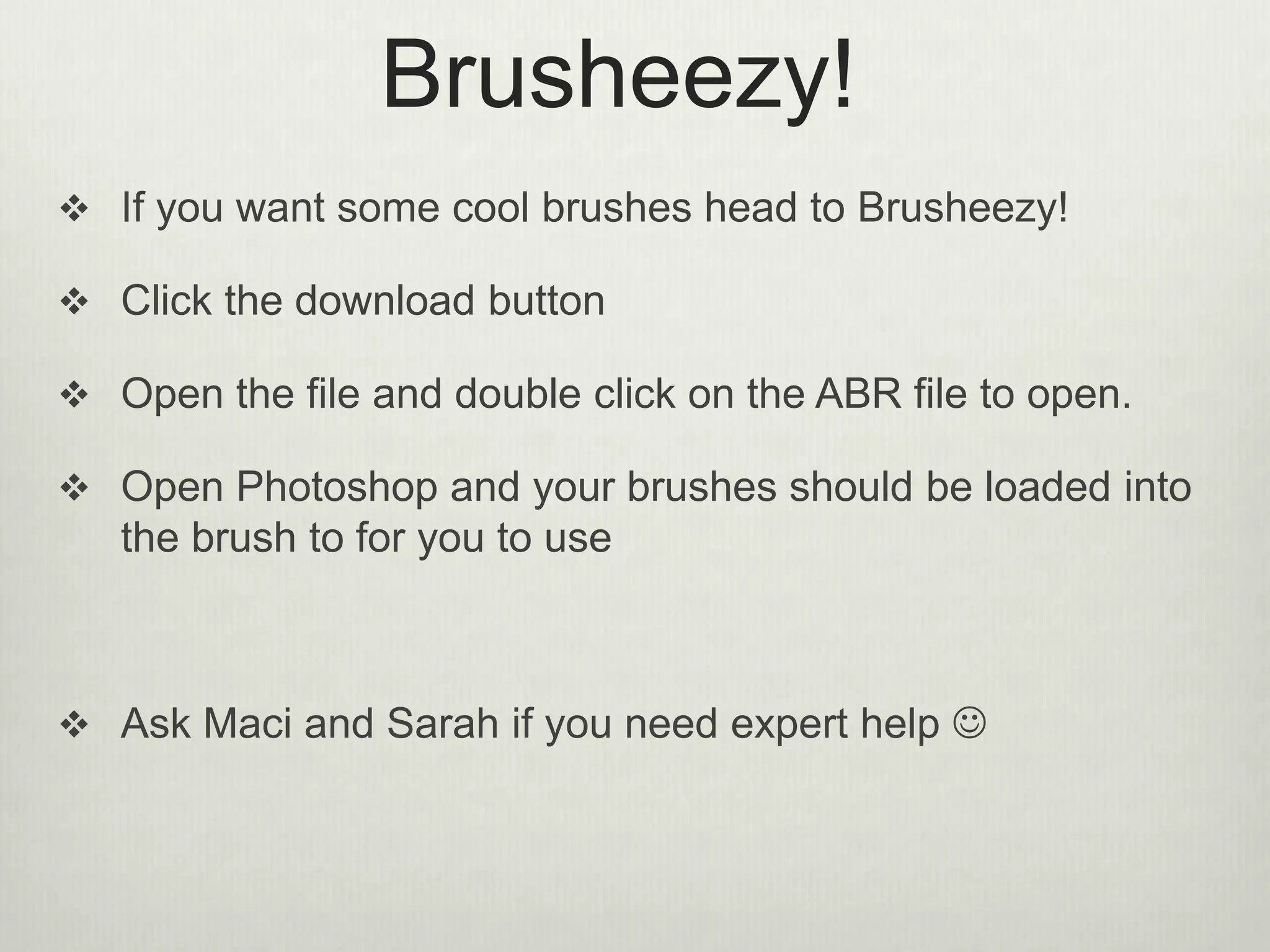 Brusheezy!

❖ If you want some cool brushes head to Brusheezy!

❖ Click the download button

❖ Open the file and double click on the ABR file to open.

❖ Open Photoshop and your brushes should be loaded into the brush to for you to use

❖ Ask Maci and Sarah if you need expert help ☺